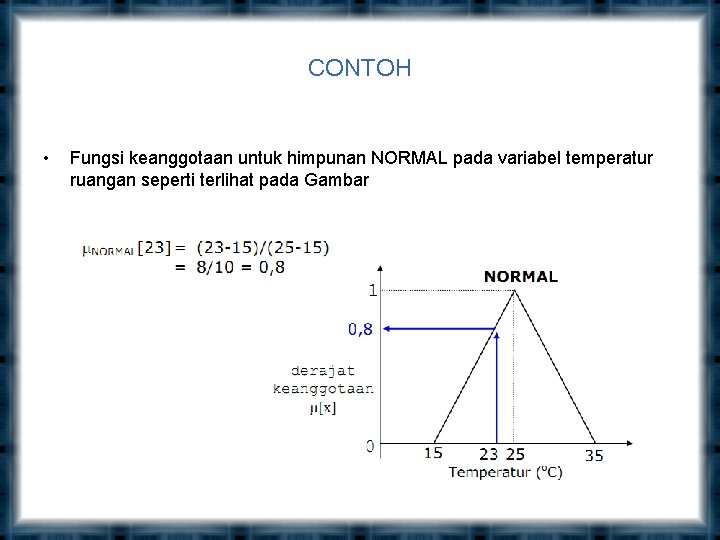 CONTOH

• Fungsi keanggotaan untuk himpunan NORMAL pada variabel temperatur ruangan seperti terlihat pada Gambar

$\mu_{NORMAL}[23] = (23-15)/(25-15)$
$= 8/10 = 0,8$

NORMAL

1

0,8

derajat keanggotaan $\mu[x]$

0

15

23 25

35

Temperatur ($^oC$)